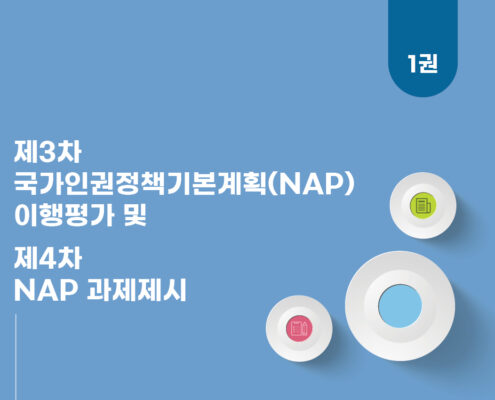 1권

제3차
국가인권정책기본계획(NAP)
이행평가 및

제4차
NAP 과제제시